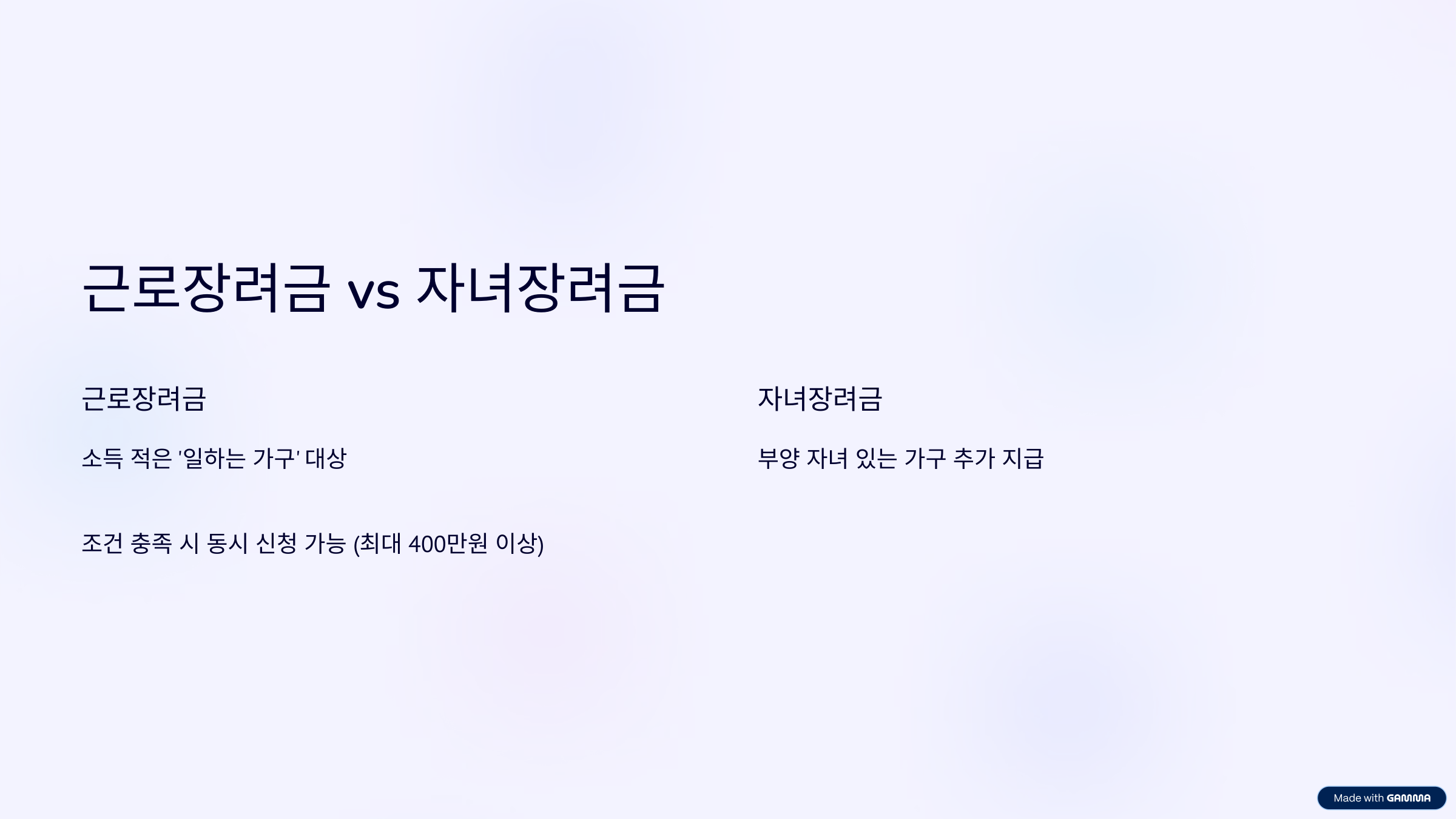 근로장려금 vs 자녀장려금

근로장려금

소득 적은 '일하는 가구' 대상

자녀장려금

부양 자녀 있는 가구 추가 지급

조건 충족 시 동시 신청 가능 (최대 400만원 이상)

Made with GAMMA